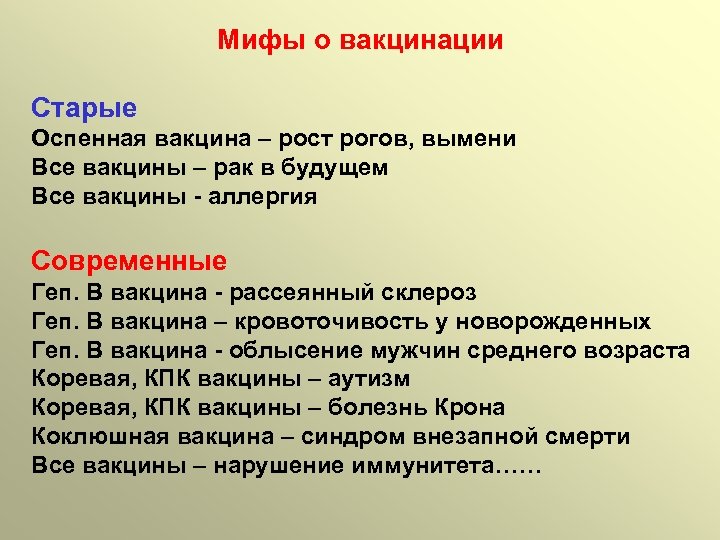 Мифы о вакцинации

Старые
Оспенная вакцина – рост рогов, вымени
Все вакцины – рак в будущем
Все вакцины - аллергия

Современные
Геп. В вакцина - рассеянный склероз
Геп. В вакцина – кровоточивость у новорожденных
Геп. В вакцина - облысение мужчин среднего возраста
Коревая, КПК вакцины – аутизм
Коревая, КПК вакцины – болезнь Крона
Коклюшная вакцина – синдром внезапной смерти
Все вакцины – нарушение иммунитета……